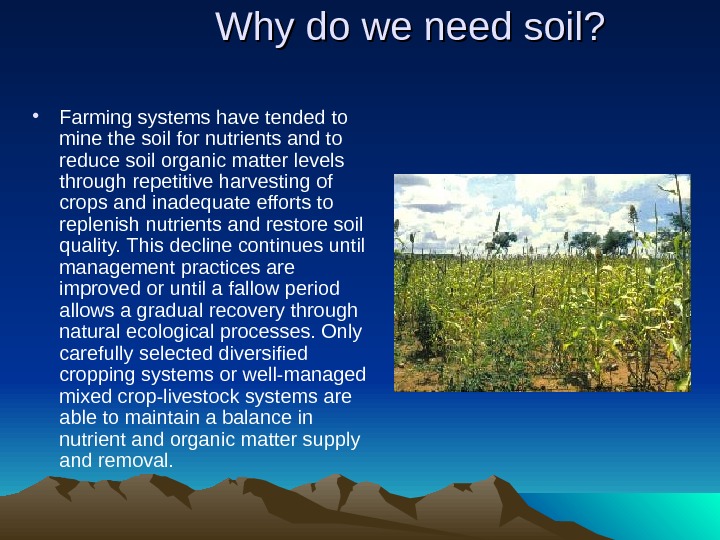 Why do we need soil?

• Farming systems have tended to mine the soil for nutrients and to reduce soil organic matter levels through repetitive harvesting of crops and inadequate efforts to replenish nutrients and restore soil quality. This decline continues until management practices are improved or until a fallow period allows a gradual recovery through natural ecological processes. Only carefully selected diversified cropping systems or well-managed mixed crop-livestock systems are able to maintain a balance in nutrient and organic matter supply and removal.